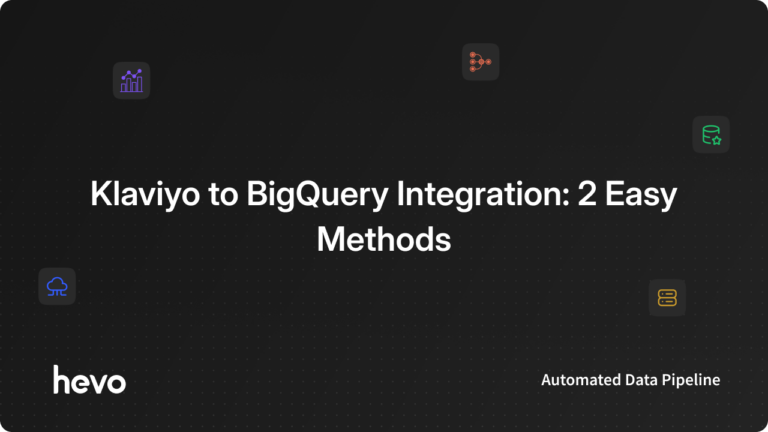 Klaviyo to BigQuery Integration: 2 Easy Methods

hevo

Automated Data Pipeline